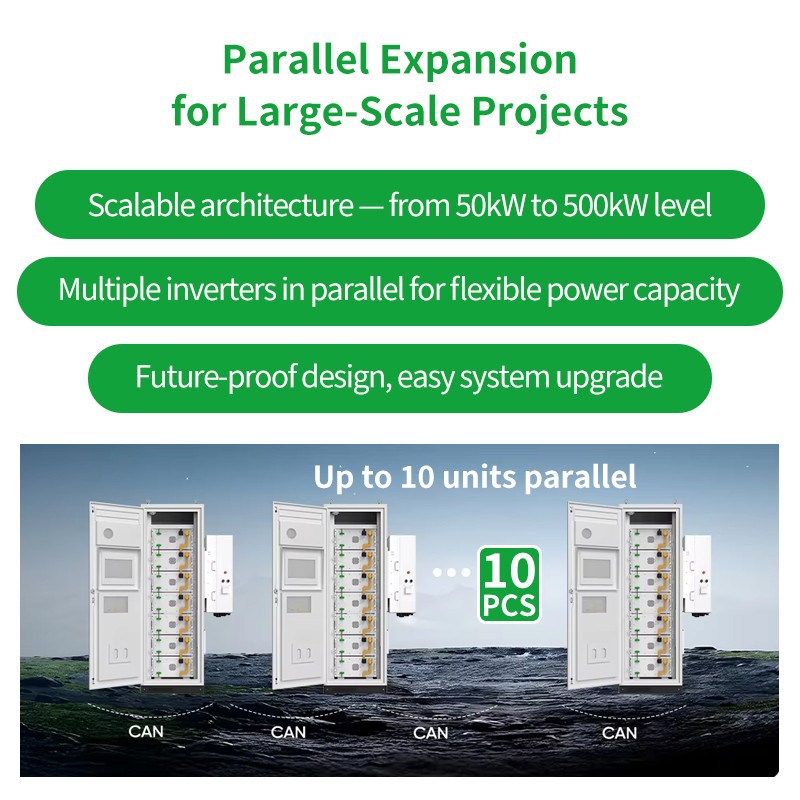 Parallel Expansion for Large-Scale Projects

Scalable architecture — from 50kW to 500kW level

Multiple inverters in parallel for flexible power capacity

Future-proof design, easy system upgrade

Up to 10 units parallel

10 PCS

CAN

CAN

CAN

CAN